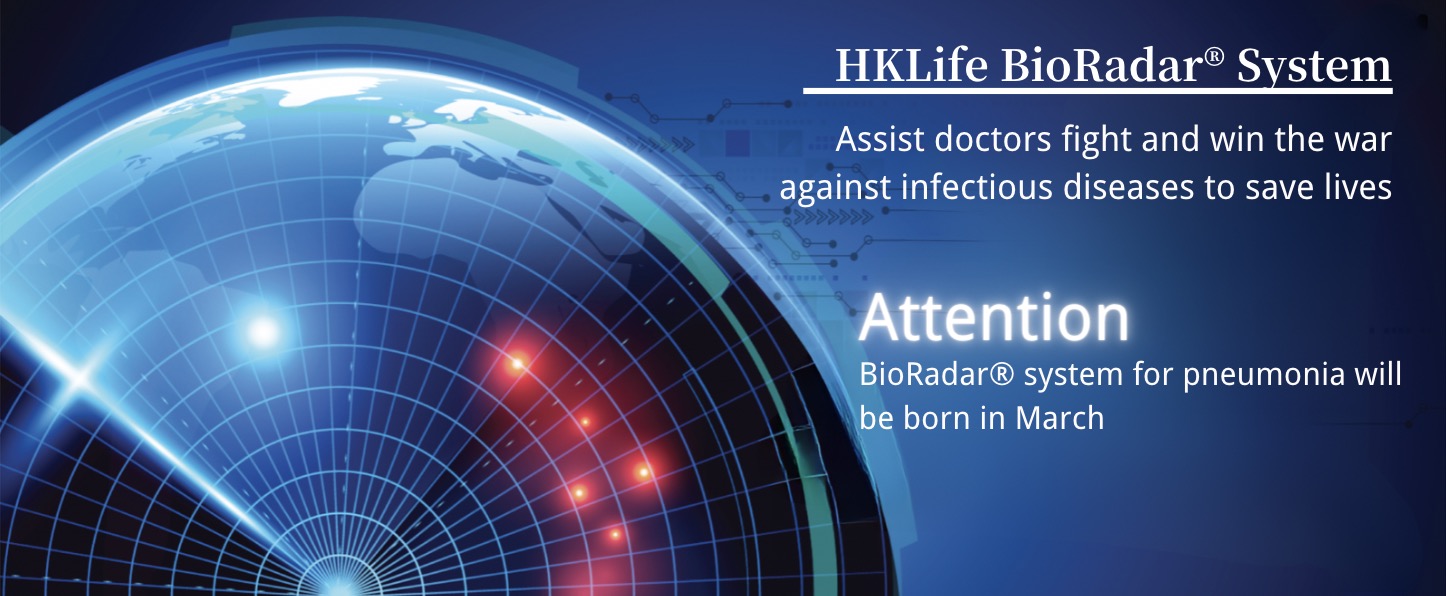 HKLife BioRadar® System

Assist doctors fight and win the war against infectious diseases to save lives

Attention

BioRadar® system for pneumonia will be born in March